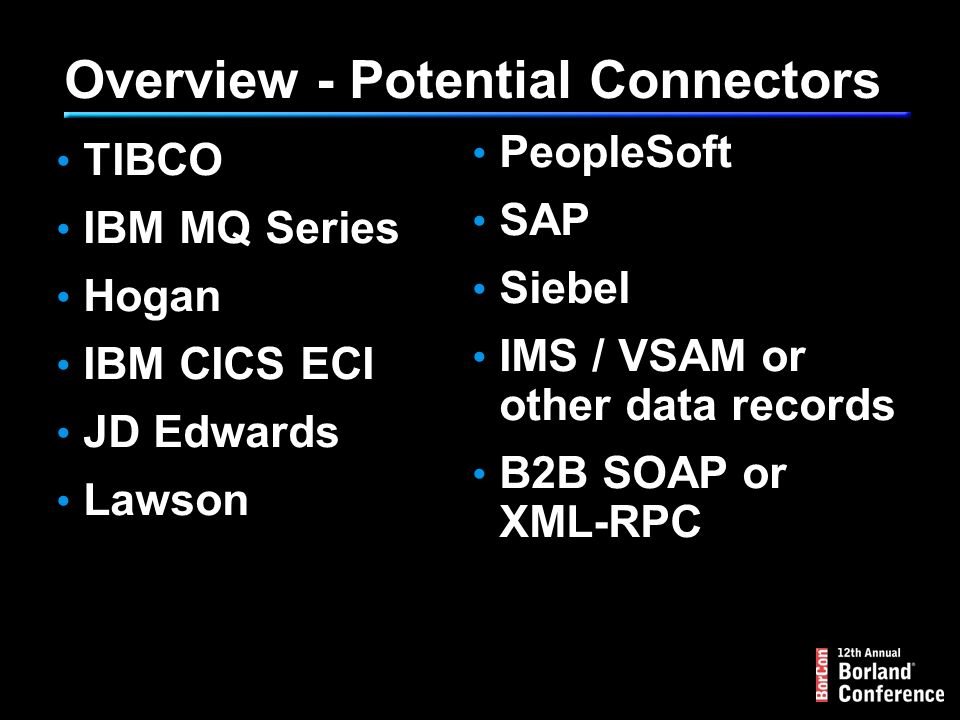 Overview - Potential Connectors

• TIBCO
• IBM MQ Series
• Hogan
• IBM CICS ECI
• JD Edwards
• Lawson

• PeopleSoft
• SAP
• Siebel
• IMS / VSAM or other data records
• B2B SOAP or XML-RPC

BorCon 12th Annual Borland® Conference